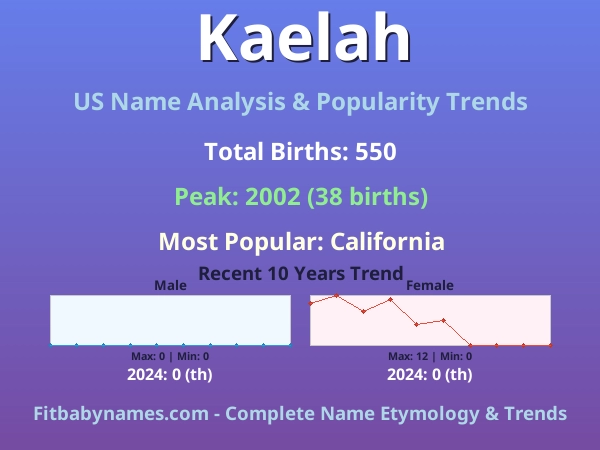 Kaelah

US Name Analysis & Popularity Trends

Total Births: 550

Peak: 2002 (38 births)

Most Popular: California

Recent 10 Years Trend

Male

Max: 0 | Min: 0

2024: 0 (th)

Female

Max: 12 | Min: 0

2024: 0 (th)

Fitbabynames.com - Complete Name Etymology & Trends